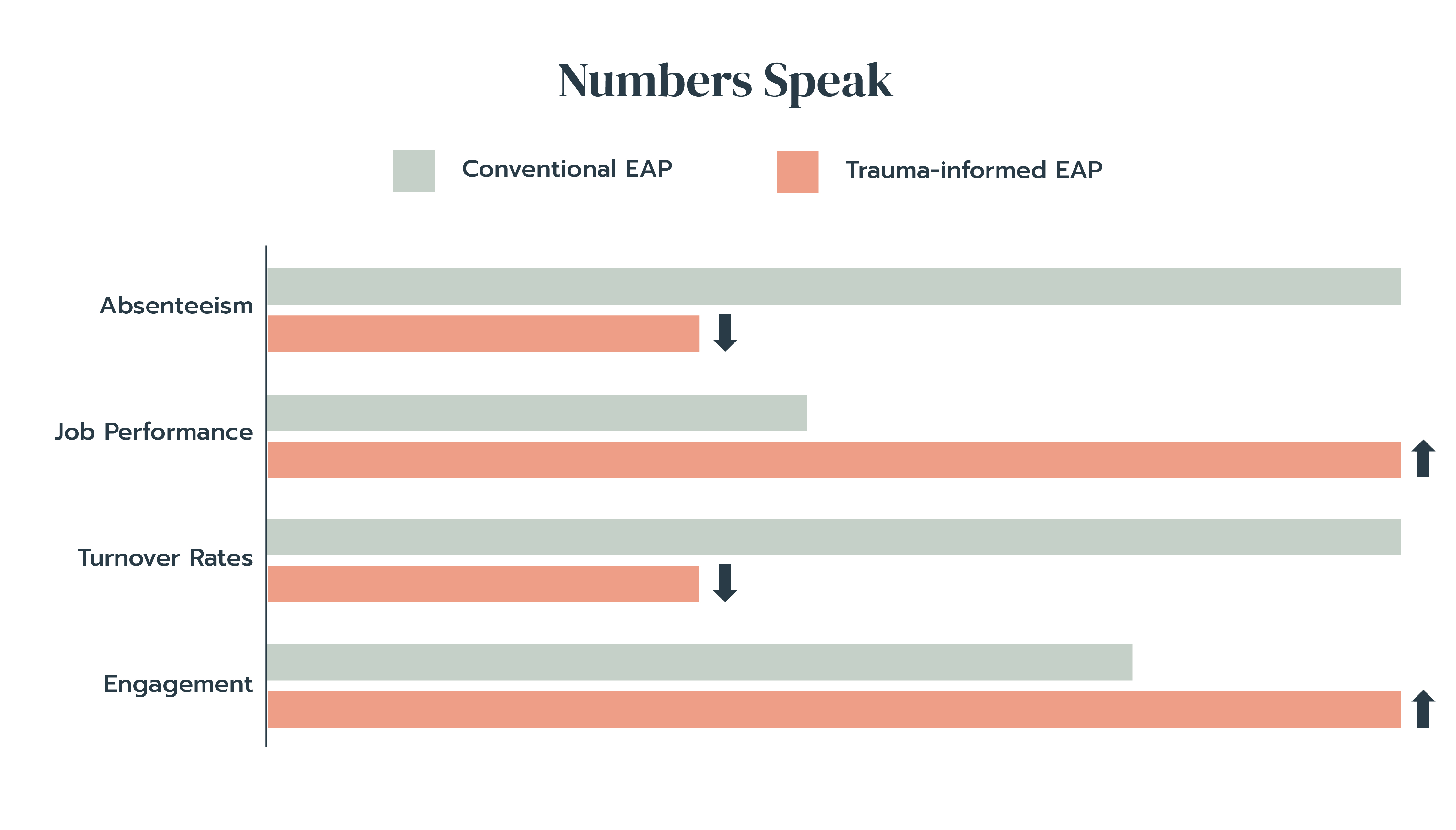 Numbers Speak

Conventional EAP

Trauma-informed EAP

Absenteeism

Job Performance

Turnover Rates

Engagement